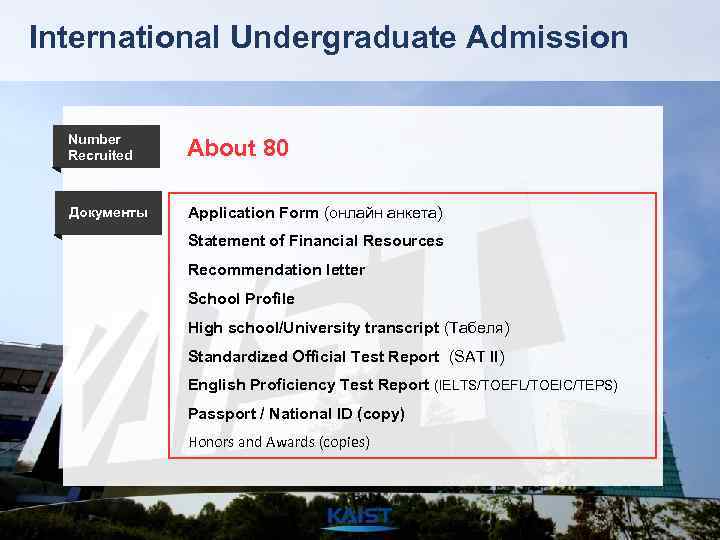 International Undergraduate Admission

Number Recruited

About 80

Документы

Application Form (онлайн анкета)

Statement of Financial Resources

Recommendation letter

School Profile

High school/University transcript (Табеля)

Standardized Official Test Report (SAT II)

English Proficiency Test Report (IELTS/TOEFL/TOEIC/TEPS)

Passport / National ID (copy)

Honors and Awards (copies)

KAIST